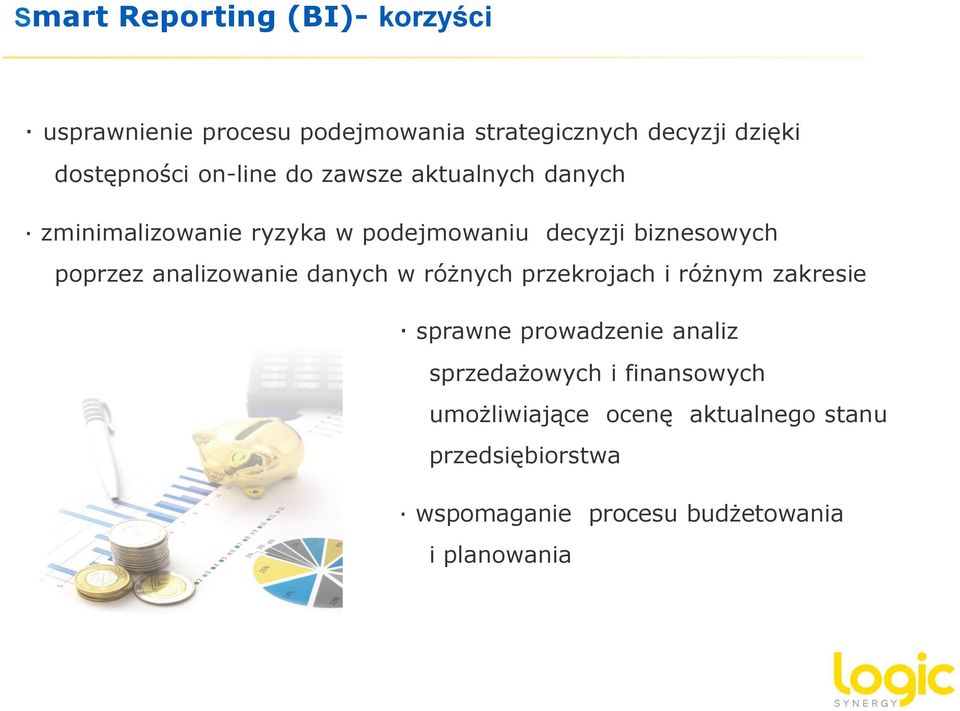 Smart Reporting (BI)- korzyści

· usprawnienie procesu podejmowania strategicznych decyzji dzięki dostępności on-line do zawsze aktualnych danych

· zminimalizowanie ryzyka w podejmowaniu decyzji biznesowych poprzez analizowanie danych w różnych przekrojach i różnym zakresie

· sprawne prowadzenie analiz sprzedażowych i finansowych umożliwiające ocenę aktualnego stanu przedsiębiorstwa

· wspomaganie procesu budżetowania i planowania

logic SYNERGY